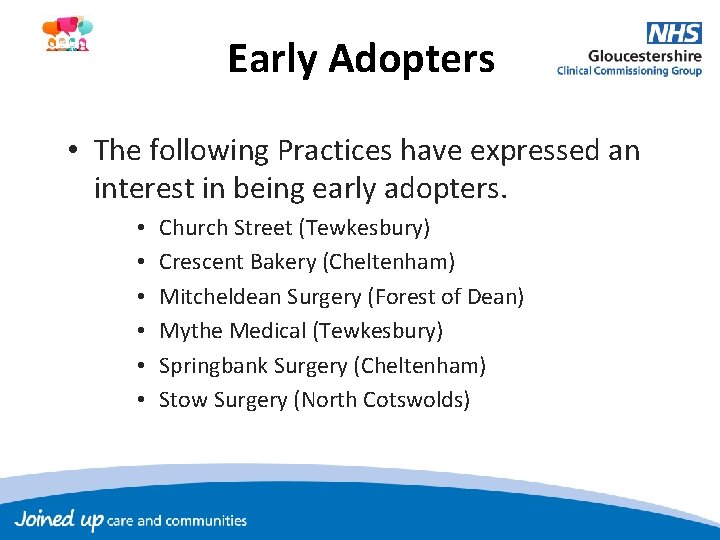 Early Adopters

NHS
Gloucestershire
Clinical Commissioning Group

• The following Practices have expressed an interest in being early adopters.
• Church Street (Tewkesbury)
• Crescent Bakery (Cheltenham)
• Mitcheldean Surgery (Forest of Dean)
• Mythe Medical (Tewkesbury)
• Springbank Surgery (Cheltenham)
• Stow Surgery (North Cotswolds)

Joined up care and communities